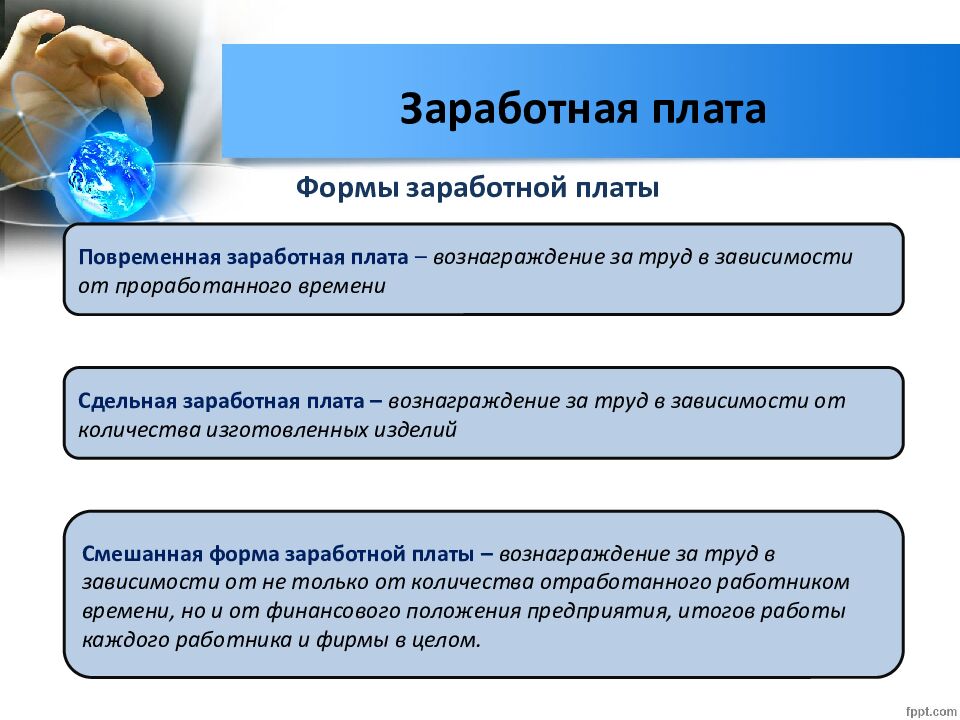 Заработная плата

Формы заработной платы

Повременная заработная плата – вознаграждение за труд в зависимости от проработанного времени

Сдельная заработная плата – вознаграждение за труд в зависимости от количества изготовленных изделий

Смешанная форма заработной платы – вознаграждение за труд в зависимости от не только от количества отработанного работником времени, но и от финансового положения предприятия, итогов работы каждого работника и фирмы в целом.

fppt.com